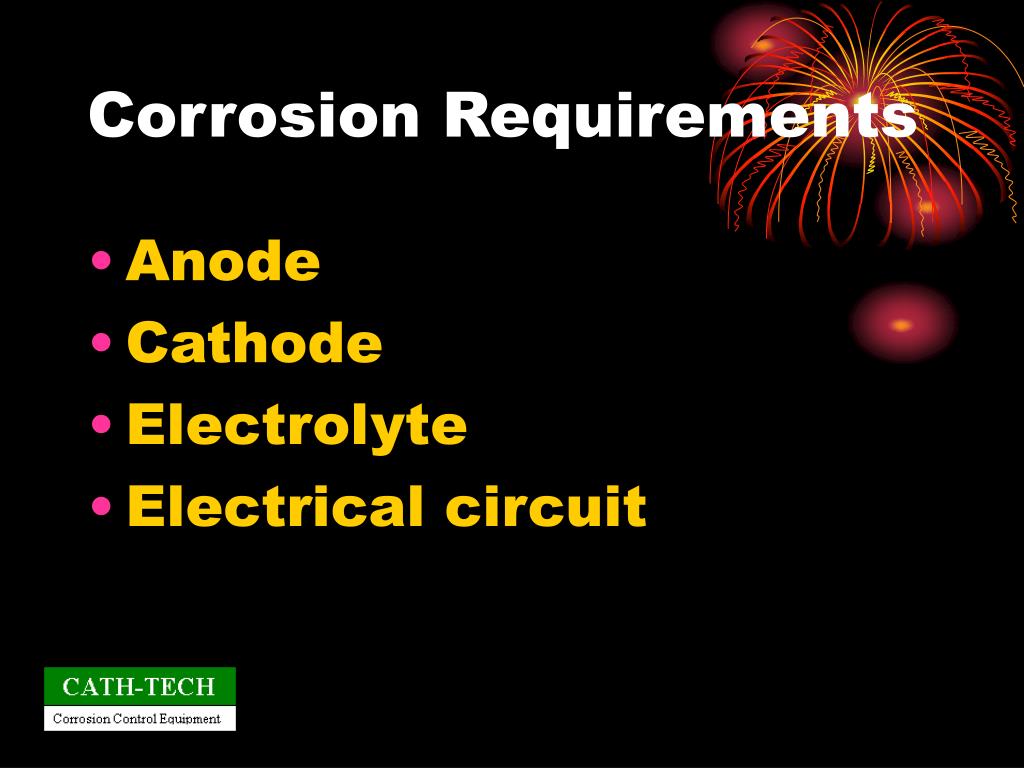 Corrosion Requirements

• Anode
• Cathode
• Electrolyte
• Electrical circuit

CATH-TECH
Corrosion Control Equipment